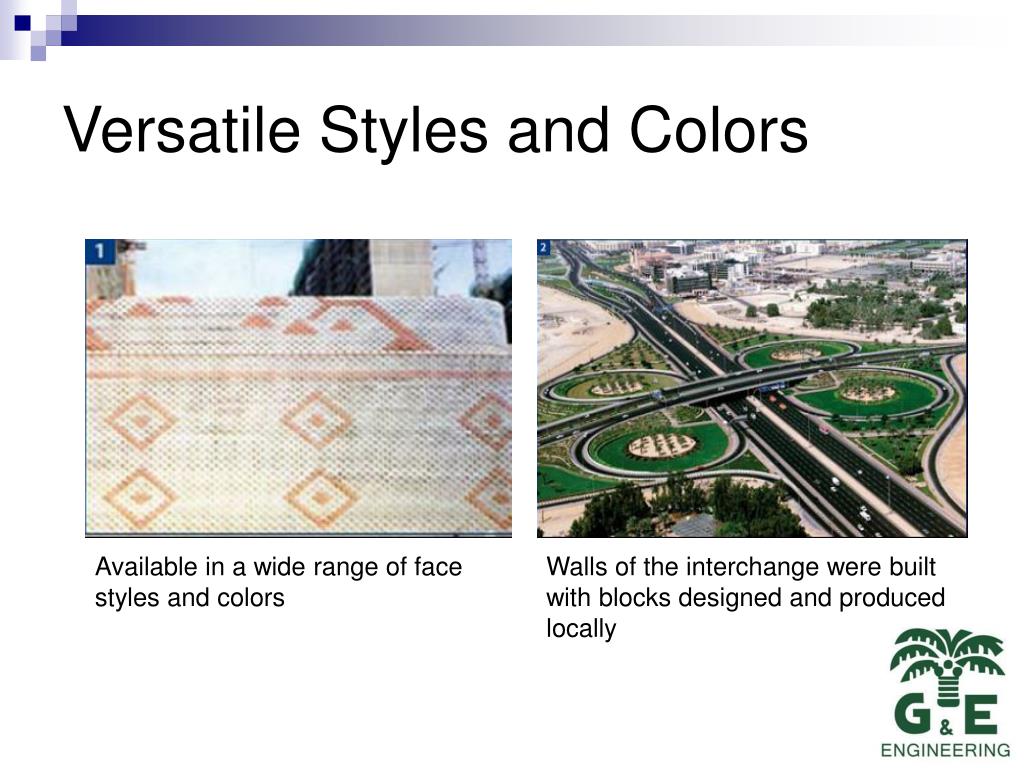 Versatile Styles and Colors

1

2

Available in a wide range of face styles and colors

Walls of the interchange were built with blocks designed and produced locally

G & E
ENGINEERING